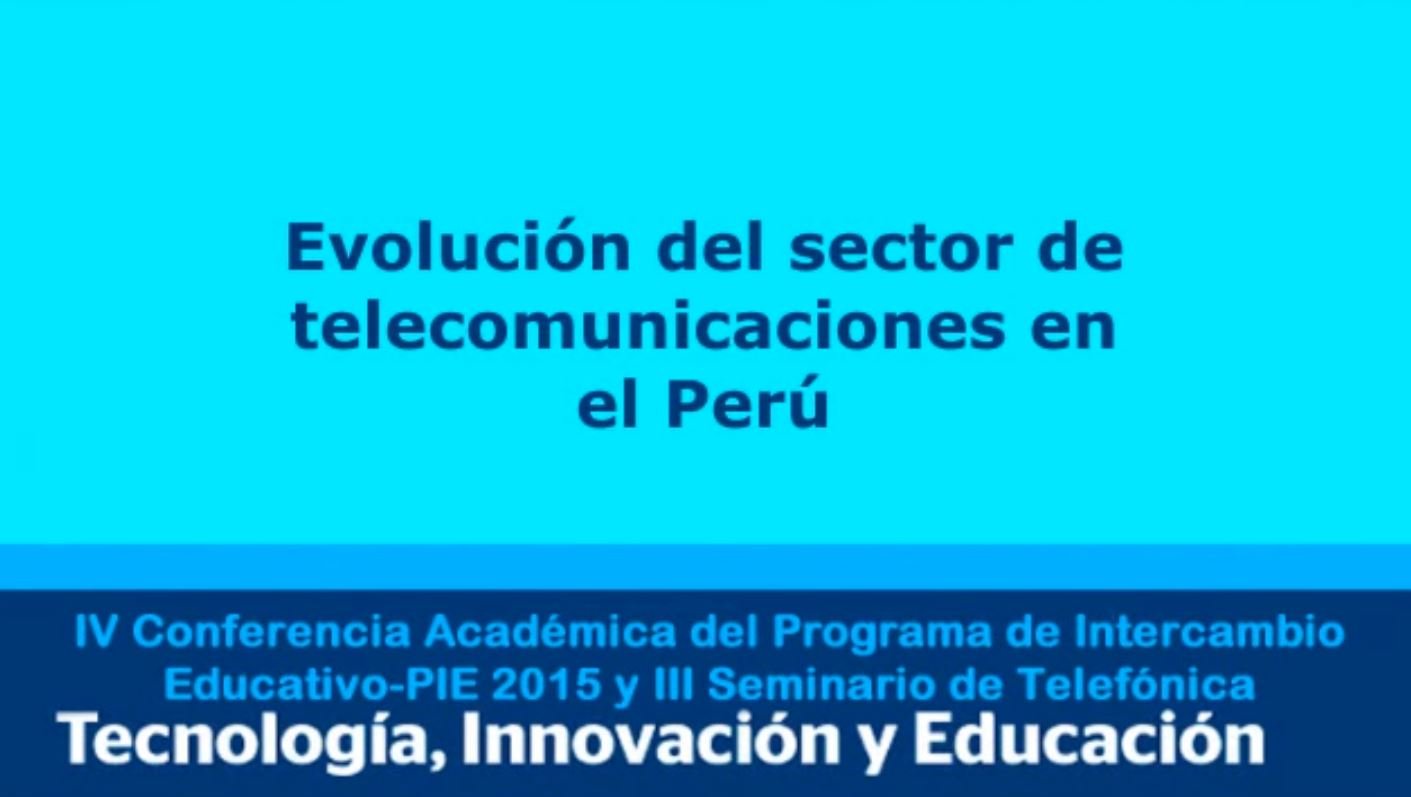 Evolución del sector de telecomunicaciones en el Perú

IV Conferencia Académica del Programa de Intercambio Educativo-PIE 2015 y III Seminario de Telefónica

Tecnología, Innovación y Educación